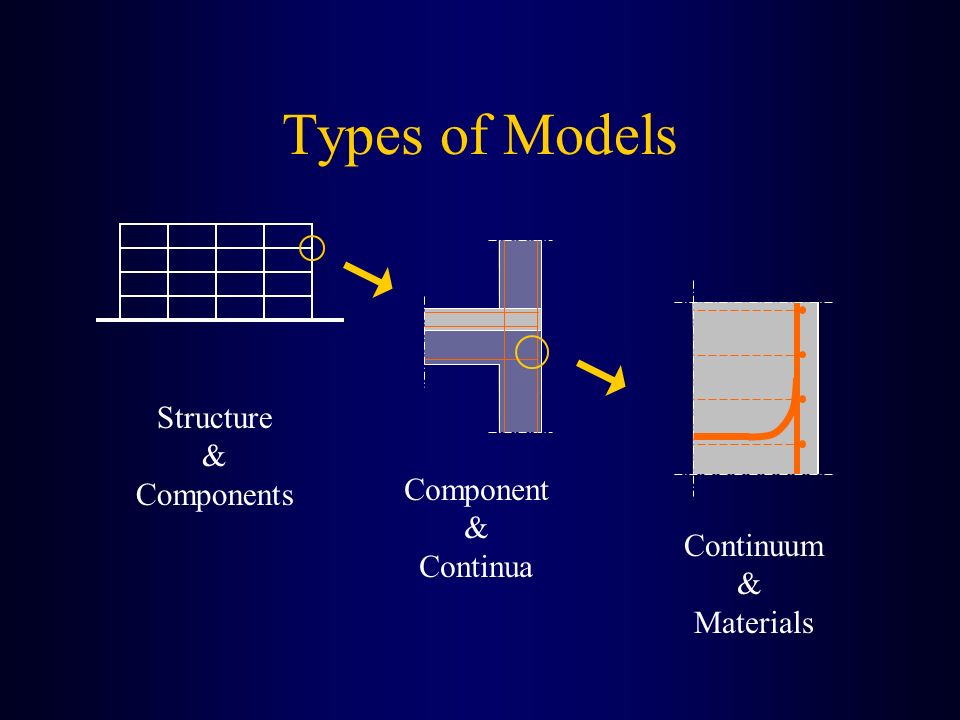 Types of Models

Structure
&
Components

Component
&
Continua

Continuum
&
Materials